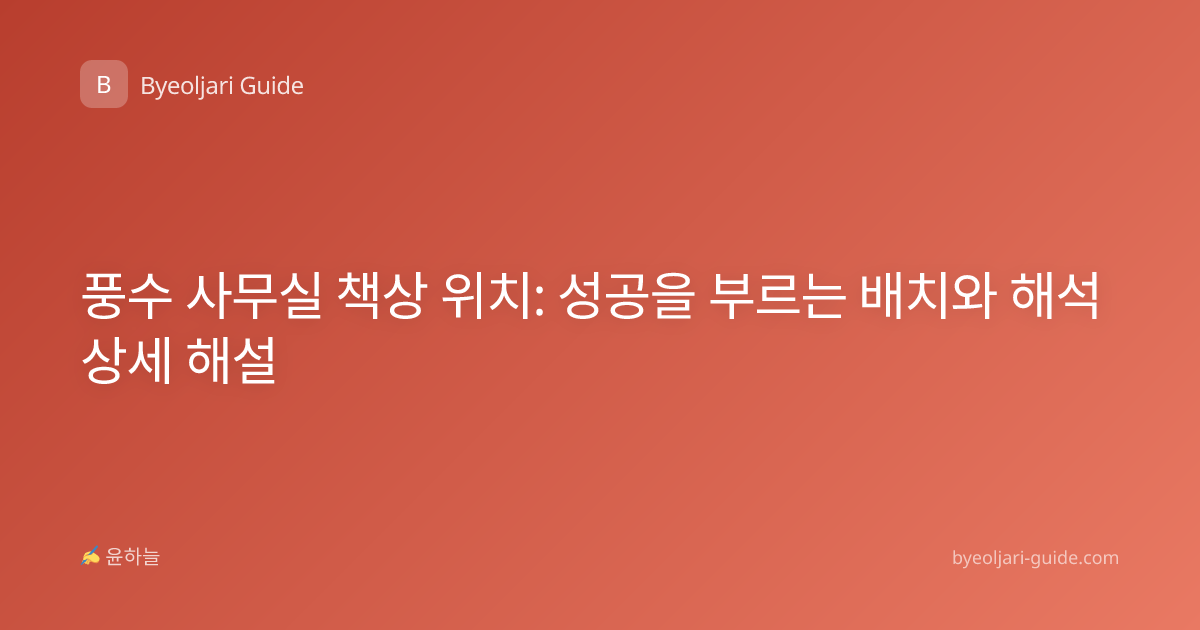 B Byeoljari Guide

풍수 사무실 책상 위치: 성공을 부르는 배치와 해석 상세 해설

✍ 윤하늘

byeoljari-guide.com